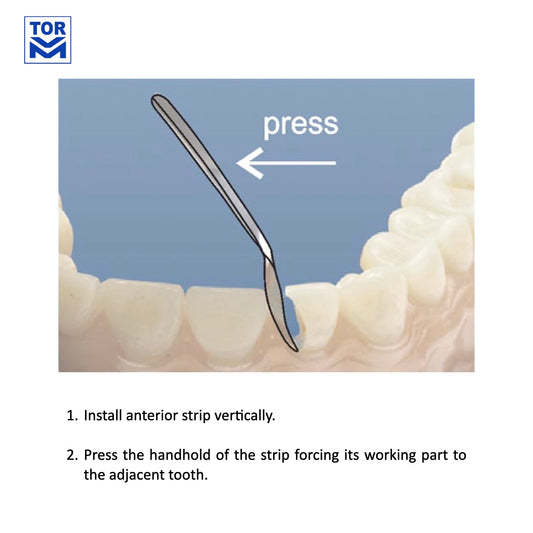 TOR

press

1. Install anterior strip vertically.

2. Press the handhold of the strip forcing its working part to the adjacent tooth.